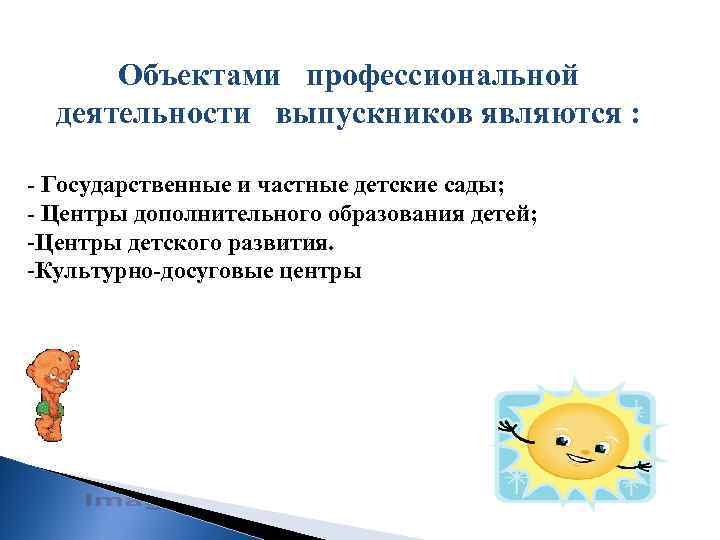 Объектами профессиональной деятельности выпускников являются :

- Государственные и частные детские сады;
- Центры дополнительного образования детей;
-Центры детского развития.
-Культурно-досуговые центры